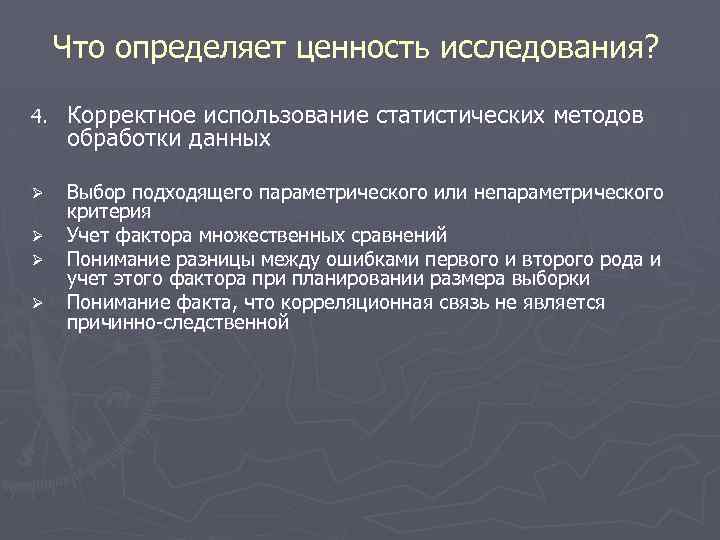 Что определяет ценность исследования?

4. Корректное использование статистических методов обработки данных

➢ Выбор подходящего параметрического или непараметрического критерия
➢ Учет фактора множественных сравнений
➢ Понимание разницы между ошибками первого и второго рода и учет этого фактора при планировании размера выборки
➢ Понимание факта, что корреляционная связь не является причинно-следственной